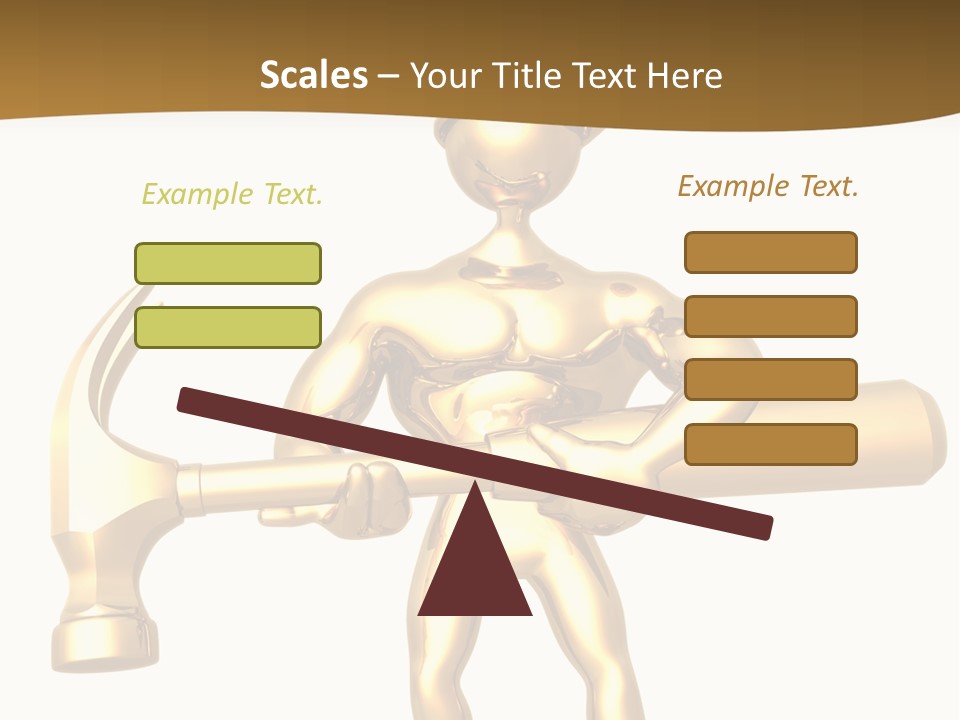 Scales – Your Title Text Here

Example Text.

Example Text.